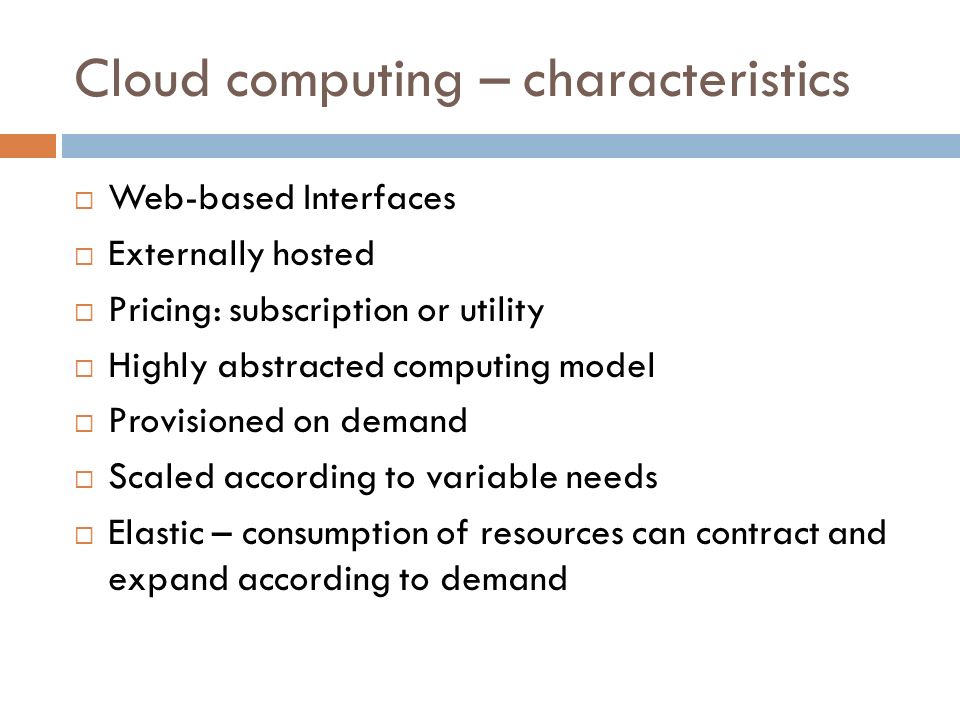 Cloud computing – characteristics

□ Web-based Interfaces
□ Externally hosted
□ Pricing: subscription or utility
□ Highly abstracted computing model
□ Provisioned on demand
□ Scaled according to variable needs
□ Elastic – consumption of resources can contract and expand according to demand